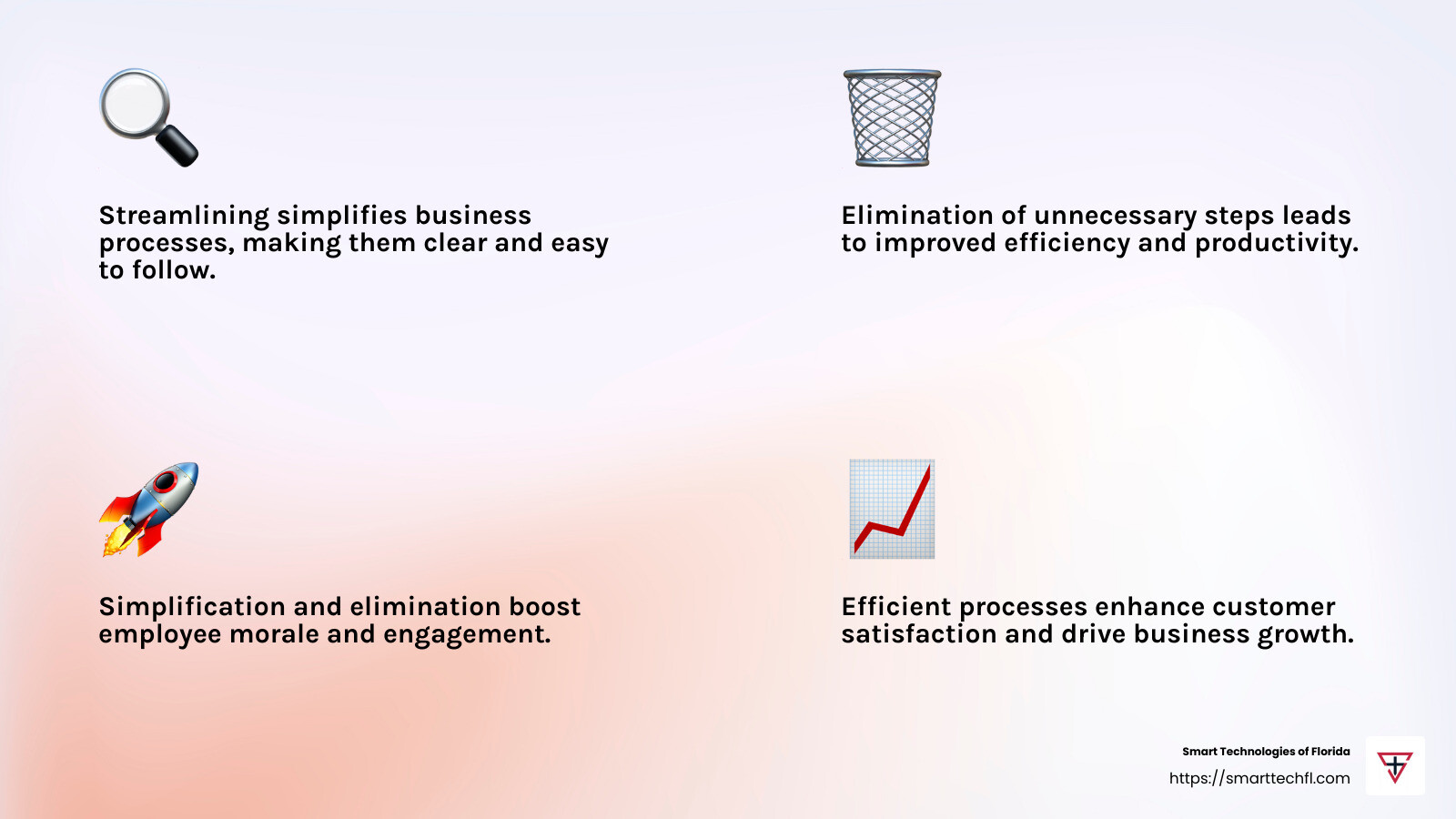 Streamlining simplifies business processes, making them clear and easy to follow.

Elimination of unnecessary steps leads to improved efficiency and productivity.

Simplification and elimination boost employee morale and engagement.

Efficient processes enhance customer satisfaction and drive business growth.

Smart Technologies of Florida
https://smarttechfl.com